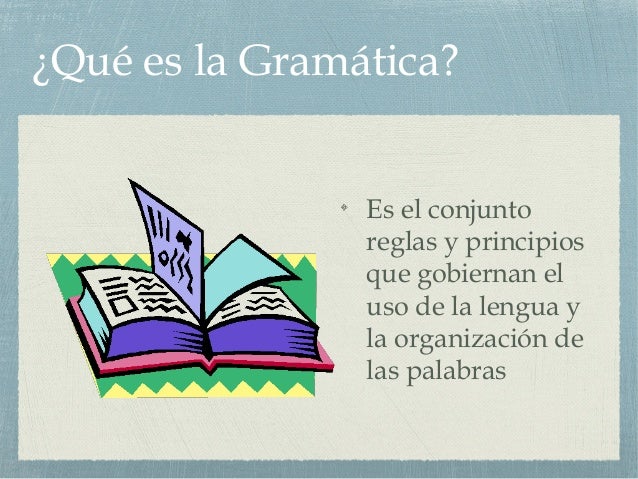 ¿Qué es la Gramática?

Es el conjunto reglas y principios que gobiernan el uso de la lengua y la organización de las palabras